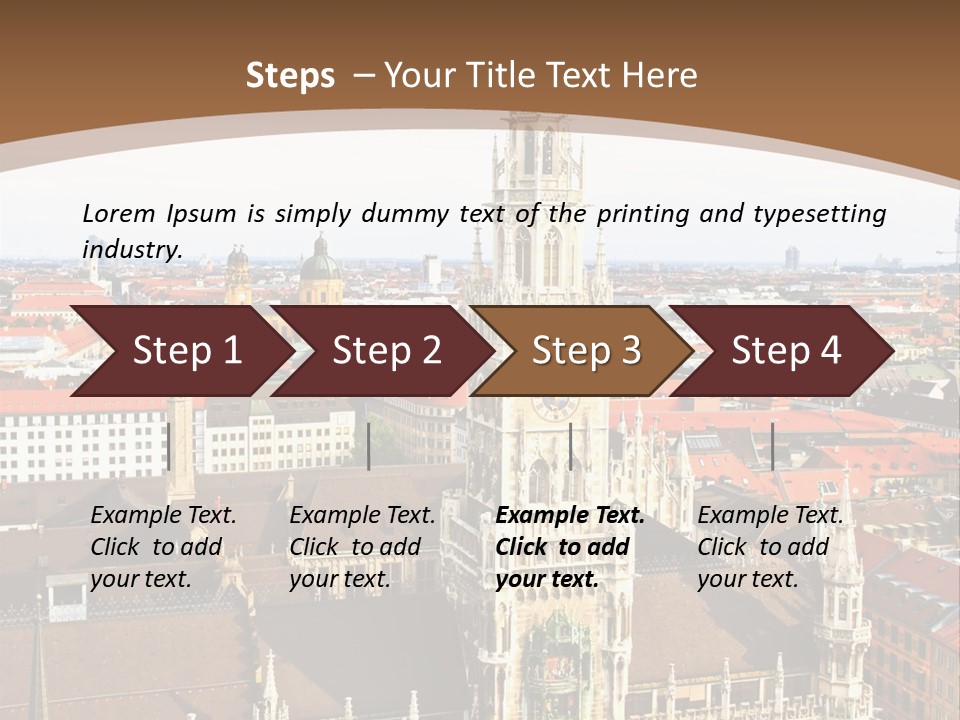 Steps – Your Title Text Here

Lorem Ipsum is simply dummy text of the printing and typesetting industry.

Step 1

Step 2

Step 3

Step 4

Example Text. Click to add your text.

Example Text. Click to add your text.

Example Text. Click to add your text.

Example Text. Click to add your text.